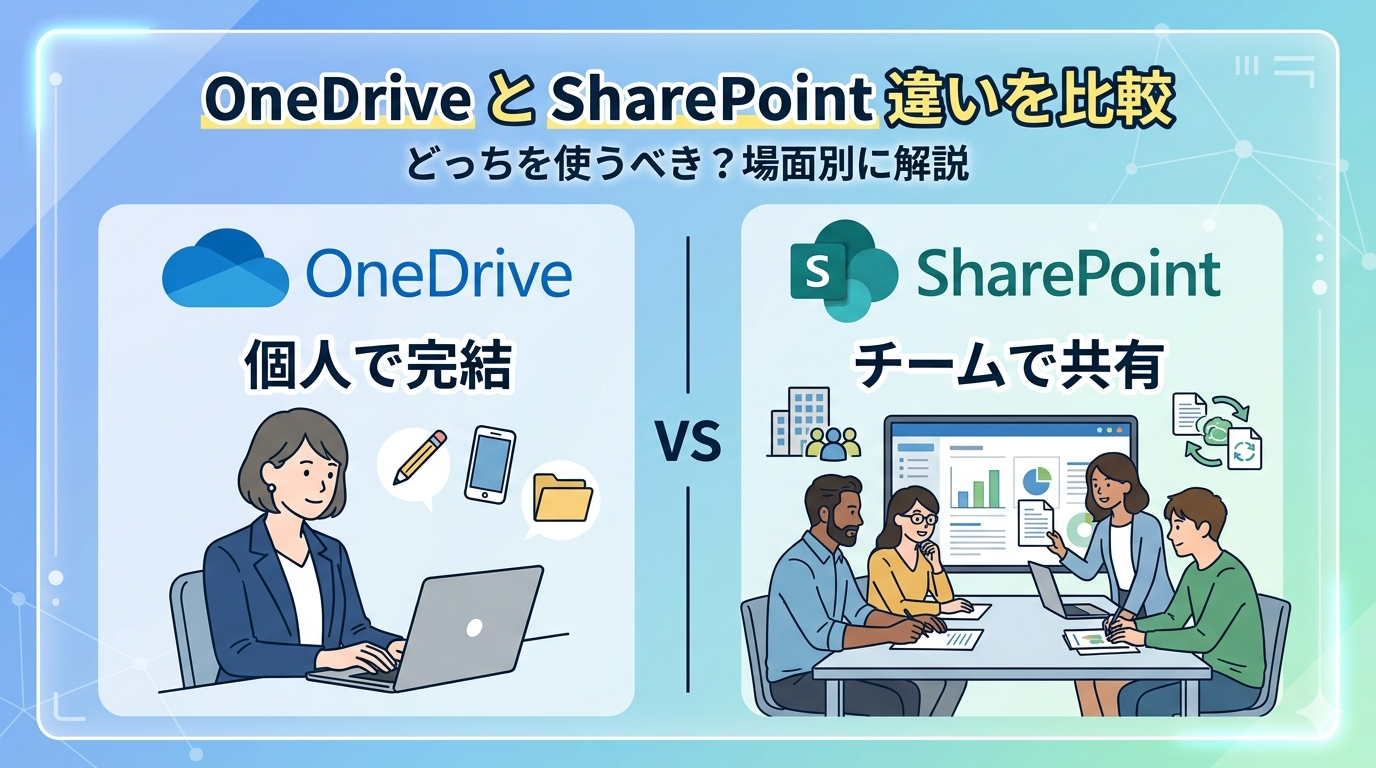 OneDrive と SharePoint 違いを比較

どっちを使うべき？場面別に解説

OneDrive

個人で完結

VS

S SharePoint

チームで共有